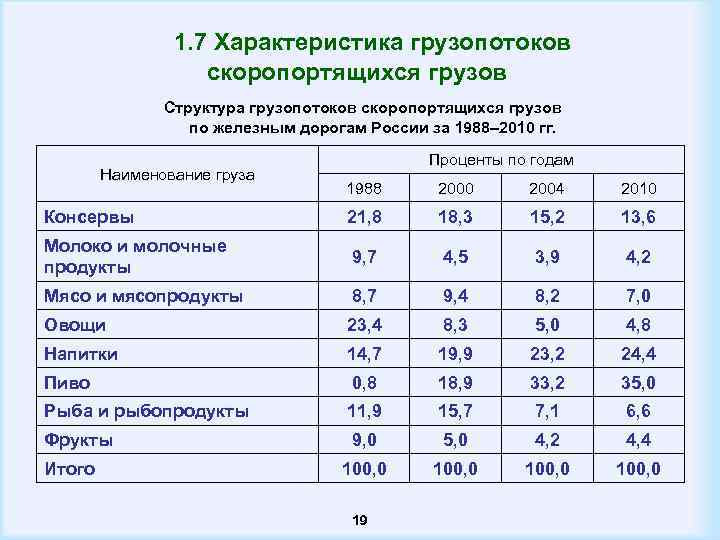 1.7 Характеристика грузопотоков скоропортящихся грузов

Структура грузопотоков скоропортящихся грузов по железным дорогам России за 1988–2010 гг.

| Наименование груза | Проценты по годам | | | |
|---|---|---|---|---|
| | 1988 | 2000 | 2004 | 2010 |
| Консервы | 21,8 | 18,3 | 15,2 | 13,6 |
| Молоко и молочные продукты | 9,7 | 4,5 | 3,9 | 4,2 |
| Мясо и мясопродукты | 8,7 | 9,4 | 8,2 | 7,0 |
| Овощи | 23,4 | 8,3 | 5,0 | 4,8 |
| Напитки | 14,7 | 19,9 | 23,2 | 24,4 |
| Пиво | 0,8 | 18,9 | 33,2 | 35,0 |
| Рыба и рыбопродукты | 11,9 | 15,7 | 7,1 | 6,6 |
| Фрукты | 9,0 | 5,0 | 4,2 | 4,4 |
| Итого | 100,0 | 100,0 | 100,0 | 100,0 |

19